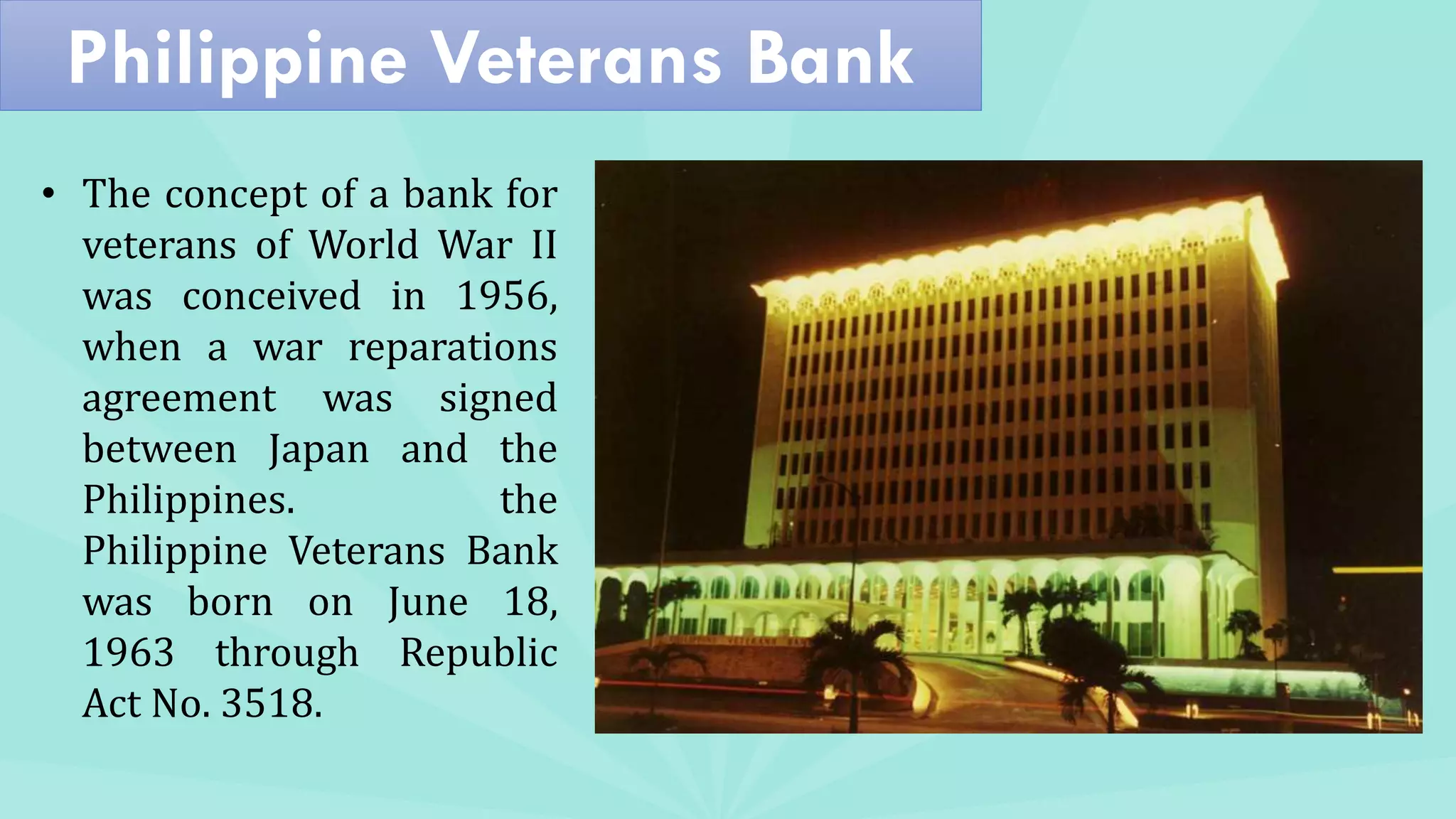 Philippine Veterans Bank

• The concept of a bank for veterans of World War II was conceived in 1956, when a war reparations agreement was signed between Japan and the Philippines. the Philippine Veterans Bank was born on June 18, 1963 through Republic Act No. 3518.